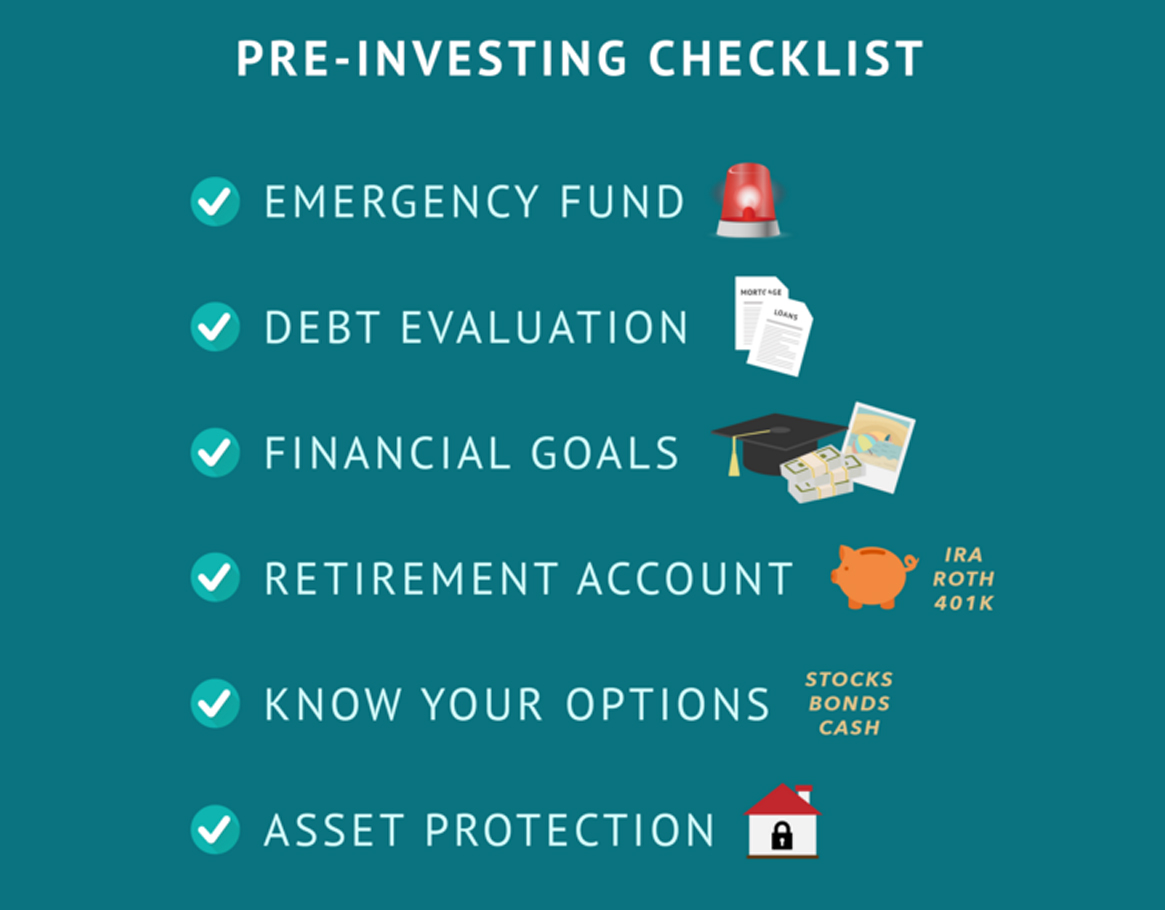 PRE-INVESTING CHECKLIST

EMERGENCY FUND

DEBT EVALUATION

MORTGAGE

LOANS

FINANCIAL GOALS

RETIREMENT ACCOUNT

IRA
ROTH
401K

KNOW YOUR OPTIONS

STOCKS
BONDS
CASH

ASSET PROTECTION